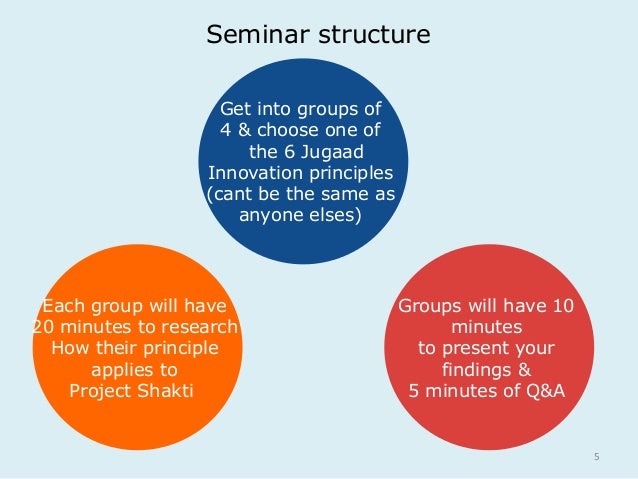 Seminar structure

Get into groups of 4 & choose one of the 6 Jugaad Innovation principles (cant be the same as anyone elses)

Each group will have 20 minutes to research How their principle applies to Project Shakti

Groups will have 10 minutes to present your findings & 5 minutes of Q&A

5